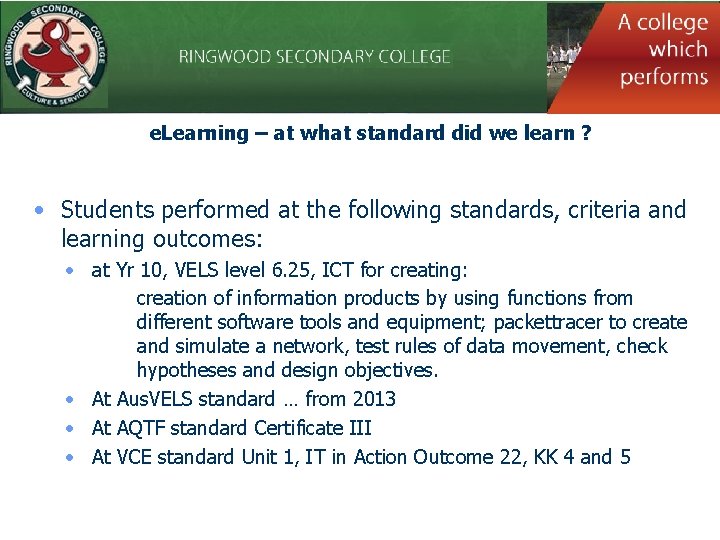 RINGWOOD SECONDARY COLLEGE
CULTURE & SERVICE

RINGWOOD SECONDARY COLLEGE

A college which performs

eLearning – at what standard did we learn ?

• Students performed at the following standards, criteria and learning outcomes:
• at Yr 10, VELS level 6.25, ICT for creating:
creation of information products by using functions from different software tools and equipment; packettracer to create and simulate a network, test rules of data movement, check hypotheses and design objectives.
• At AusVELS standard … from 2013
• At AQTF standard Certificate III
• At VCE standard Unit 1, IT in Action Outcome 22, KK 4 and 5